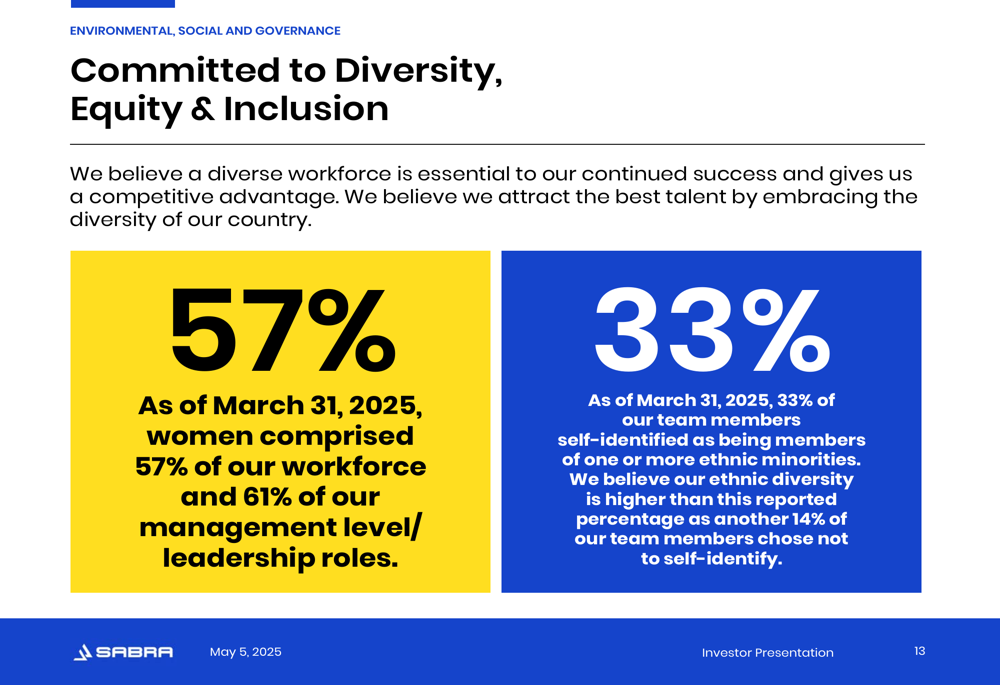 ENVIRONMENTAL, SOCIAL AND GOVERNANCE

Committed to Diversity, Equity & Inclusion

We believe a diverse workforce is essential to our continued success and gives us a competitive advantage. We believe we attract the best talent by embracing the diversity of our country.

57%

As of March 31, 2025, women comprised 57% of our workforce and 61% of our management level/ leadership roles.

33%

As of March 31, 2025, 33% of our team members self-identified as being members of one or more ethnic minorities. We believe our ethnic diversity is higher than this reported percentage as another 14% of our team members chose not to self-identify.

SABRA

May 5, 2025

Investor Presentation

13